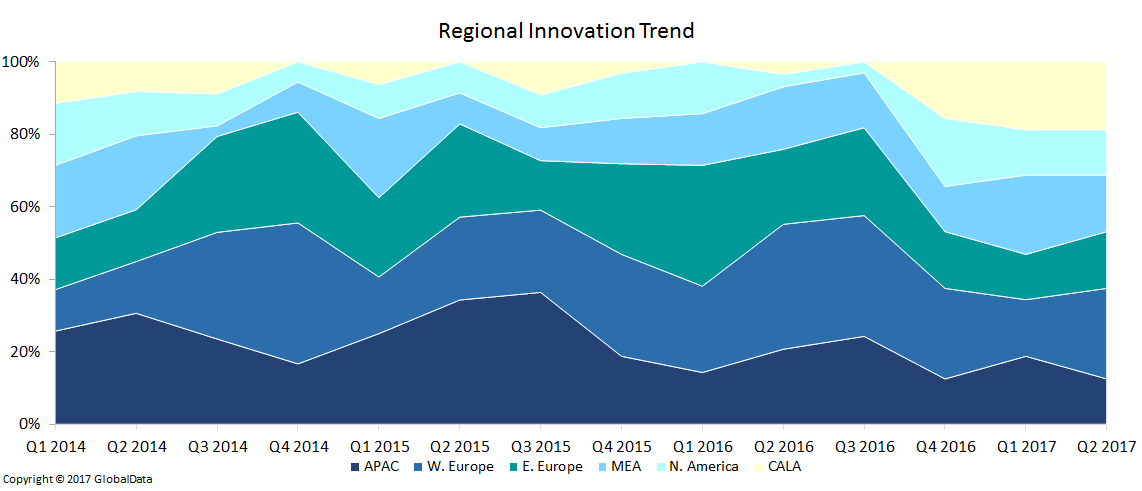 Regional Innovation Trend

100%
80%
60%
40%
20%
0%

Q1 2014 Q2 2014 Q3 2014 Q4 2014 Q1 2015 Q2 2015 Q3 2015 Q4 2015 Q1 2016 Q2 2016 Q3 2016 Q4 2016 Q1 2017 Q2 2017

APAC W. Europe E. Europe MEA N. America CALA

Copyright © 2017 GlobalData